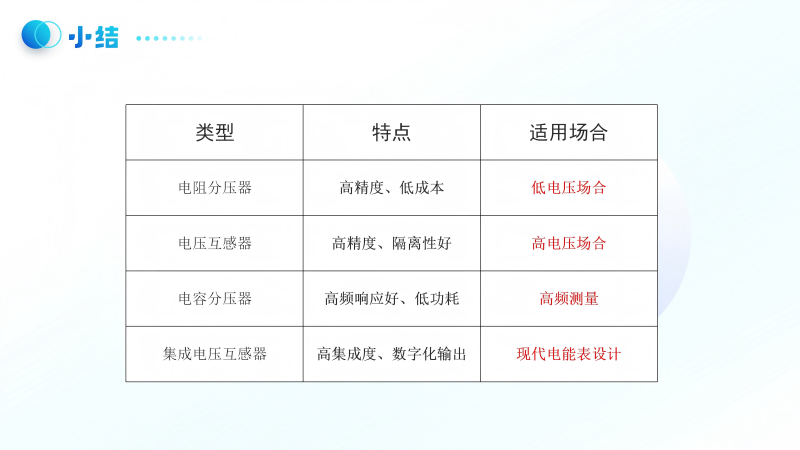 小结

| 类型 | 特点 | 适用场合 |
|---|---|---|
| 电阻分压器 | 高精度、低成本 | 低电压场合 |
| 电压互感器 | 高精度、隔离性好 | 高电压场合 |
| 电容分压器 | 高频响应好、低功耗 | 高频测量 |
| 集成电压互感器 | 高集成度、数字化输出 | 现代电能表设计 |